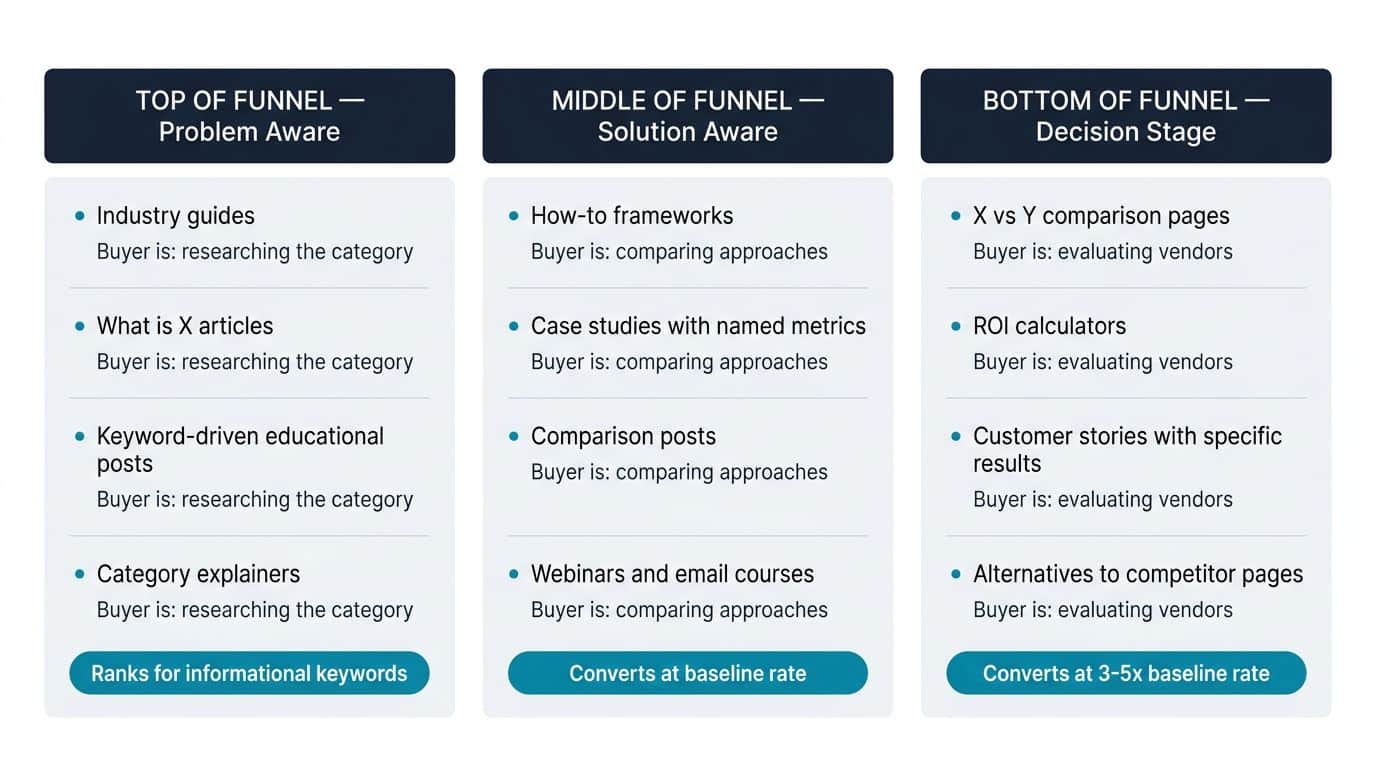 TOP OF FUNNEL — Problem Aware

• Industry guides
Buyer is: researching the category

• What is X articles
Buyer is: researching the category

• Keyword-driven educational posts
Buyer is: researching the category

• Category explainers
Buyer is: researching the category

Ranks for informational keywords

MIDDLE OF FUNNEL — Solution Aware

• How-to frameworks
Buyer is: comparing approaches

• Case studies with named metrics
Buyer is: comparing approaches

• Comparison posts
Buyer is: comparing approaches

• Webinars and email courses
Buyer is: comparing approaches

Converts at baseline rate

BOTTOM OF FUNNEL — Decision Stage

• X vs Y comparison pages
Buyer is: evaluating vendors

• ROI calculators
Buyer is: evaluating vendors

• Customer stories with specific results
Buyer is: evaluating vendors

• Alternatives to competitor pages
Buyer is: evaluating vendors

Converts at 3-5x baseline rate